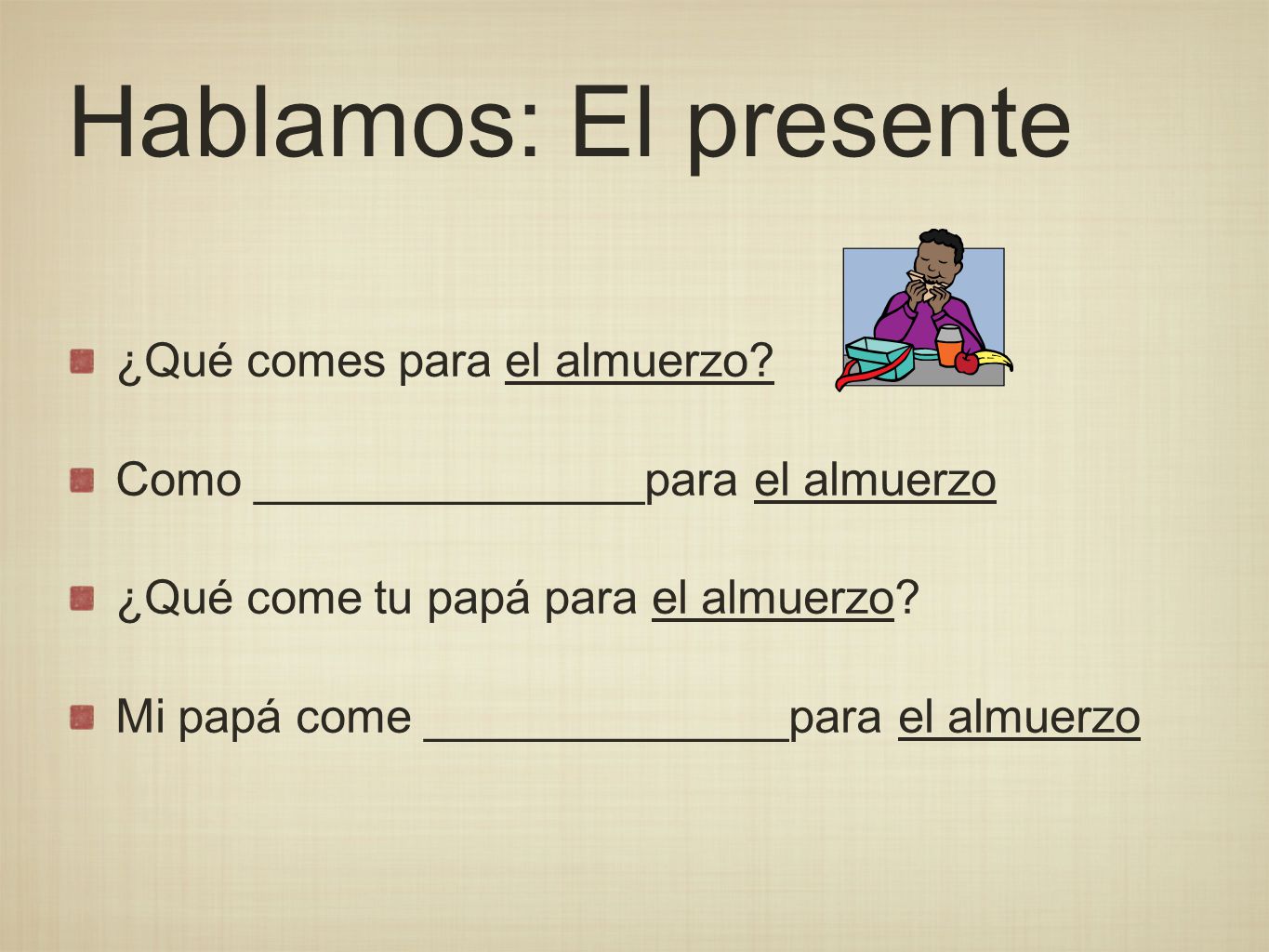 Hablamos: El presente

¿Qué comes para el almuerzo?

Como ________________para el almuerzo

¿Qué come tu papá para el almuerzo?

Mi papá come _______________para el almuerzo